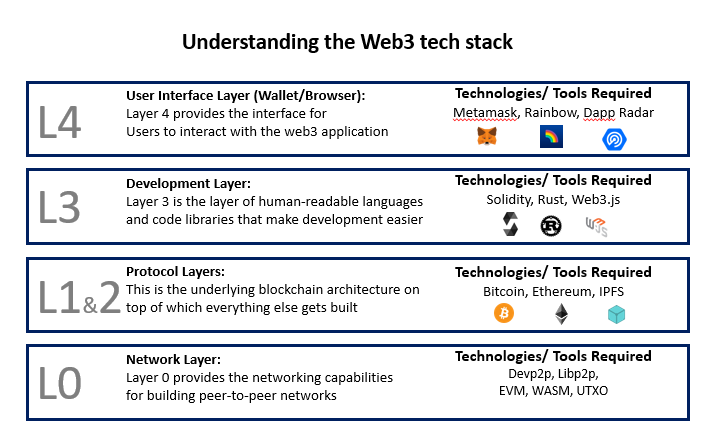 Understanding the Web3 tech stack

L4

User Interface Layer (Wallet/Browser):
Layer 4 provides the interface for Users to interact with the web3 application

Technologies/ Tools Required
Metamask, Rainbow, Dapp Radar

L3

Development Layer:
Layer 3 is the layer of human-readable languages and code libraries that make development easier

Technologies/ Tools Required
Solidity, Rust, Web3.js

L1&2

Protocol Layers:
This is the underlying blockchain architecture on top of which everything else gets built

Technologies/ Tools Required
Bitcoin, Ethereum, IPFS

L0

Network Layer:
Layer 0 provides the networking capabilities for building peer-to-peer networks

Technologies/ Tools Required
Devp2p, Libp2p,
EVM, WASM, UTXO